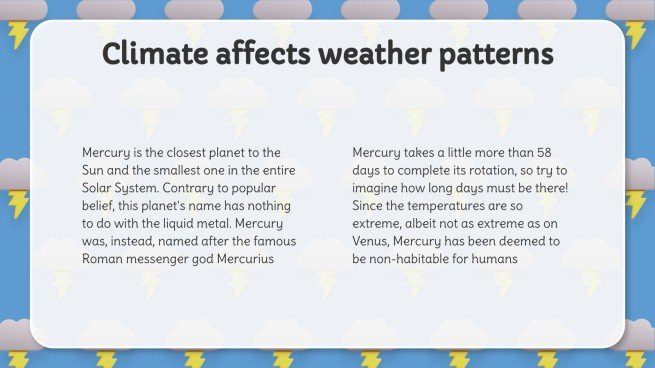 Climate affects weather patterns

Mercury is the closest planet to the Sun and the smallest one in the entire Solar System. Contrary to popular belief, this planet's name has nothing to do with the liquid metal. Mercury was, instead, named after the famous Roman messenger god Mercurius

Mercury takes a little more than 58 days to complete its rotation, so try to imagine how long days must be there! Since the temperatures are so extreme, albeit not as extreme as on Venus, Mercury has been deemed to be non-habitable for humans